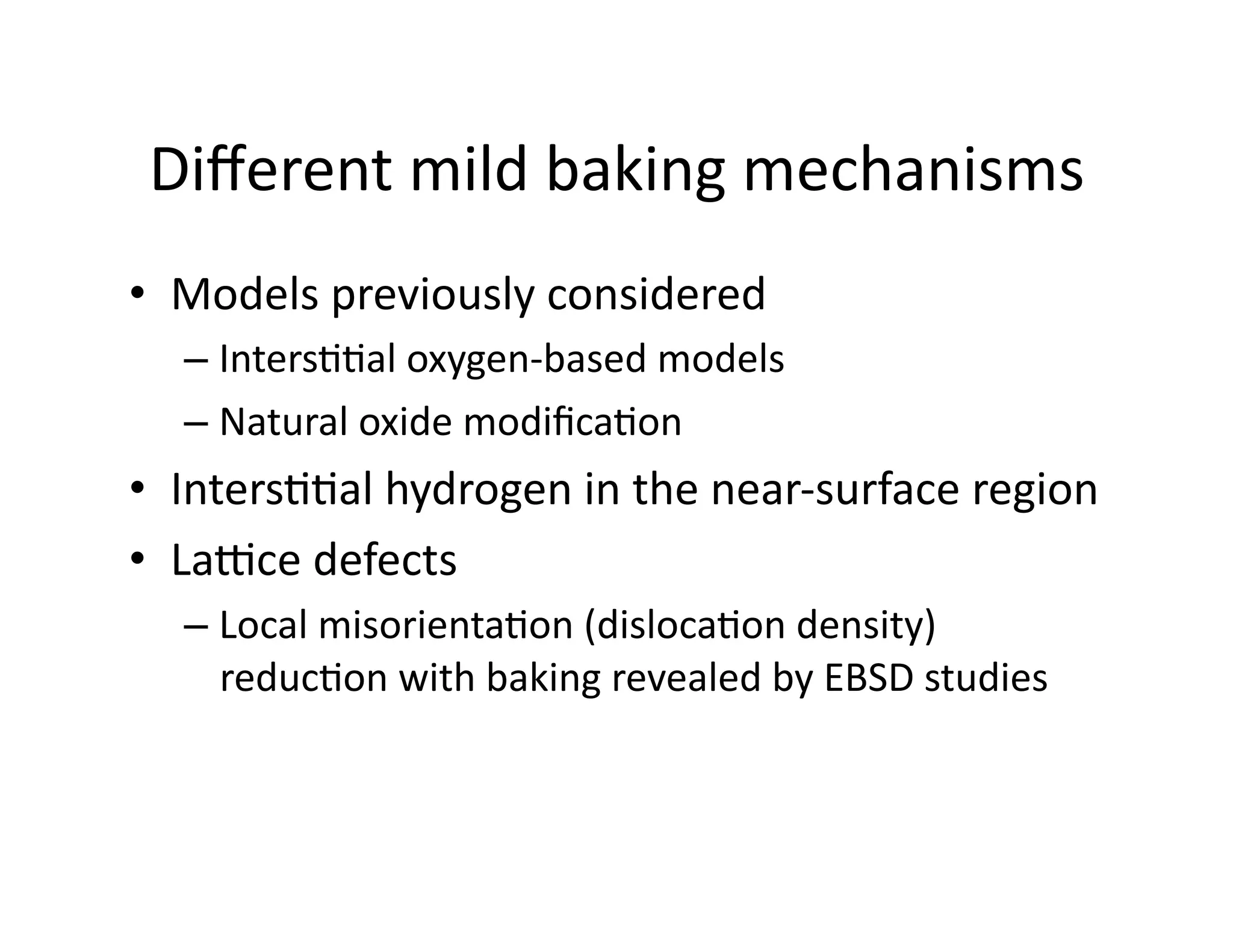 Different mild baking mechanisms

• Models previously considered
– Interstitial oxygen-based models
– Natural oxide modification
• Interstitial hydrogen in the near-surface region
• Lattice defects
– Local misorientation (dislocation density) reduction with baking revealed by EBSD studies